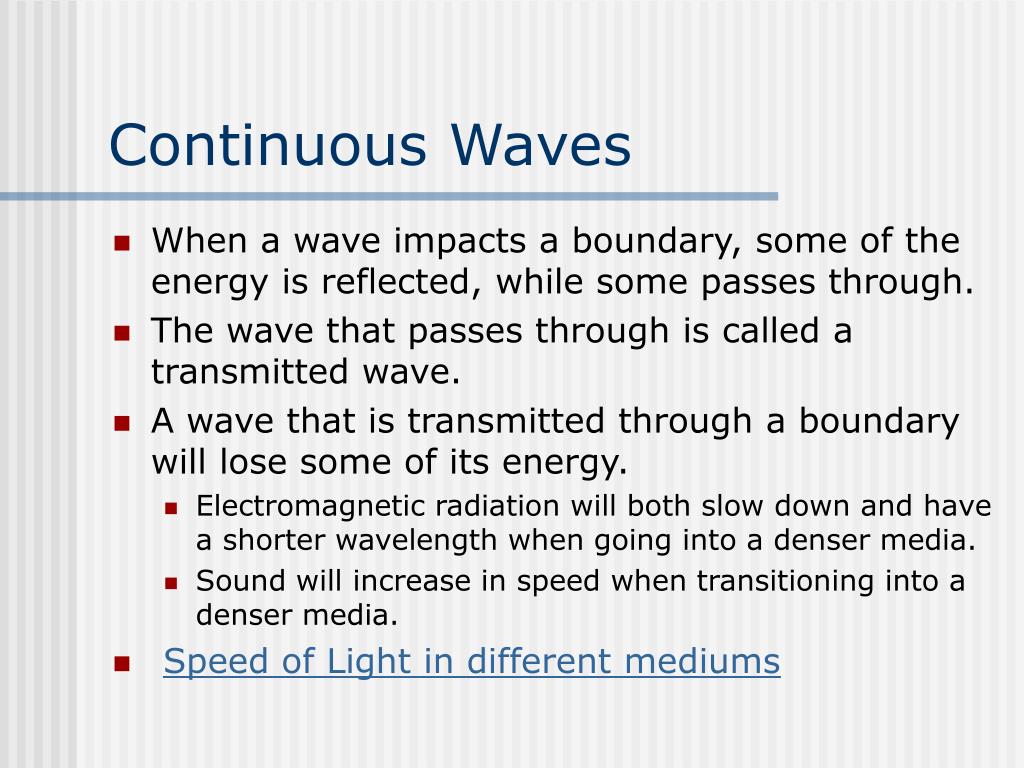 Continuous Waves

- When a wave impacts a boundary, some of the energy is reflected, while some passes through.
- The wave that passes through is called a transmitted wave.
- A wave that is transmitted through a boundary will lose some of its energy.
  - Electromagnetic radiation will both slow down and have a shorter wavelength when going into a denser media.
  - Sound will increase in speed when transitioning into a denser media.
- Speed of Light in different mediums